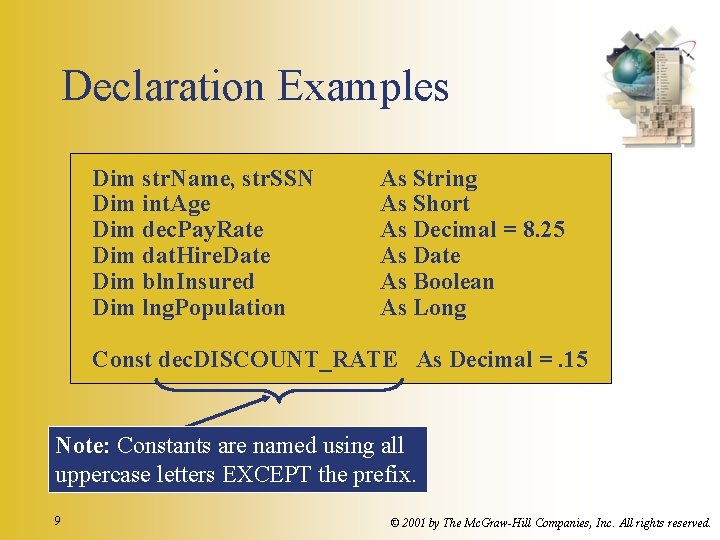 Declaration Examples

Dim strName, strSSN As String
Dim intAge As Short
Dim decPayRate As Decimal = 8.25
Dim datHireDate As Date
Dim blnInsured As Boolean
Dim lngPopulation As Long

Const decDISCOUNT_RATE As Decimal = .15

Note: Constants are named using all uppercase letters EXCEPT the prefix.

9

© 2001 by The McGraw-Hill Companies, Inc. All rights reserved.